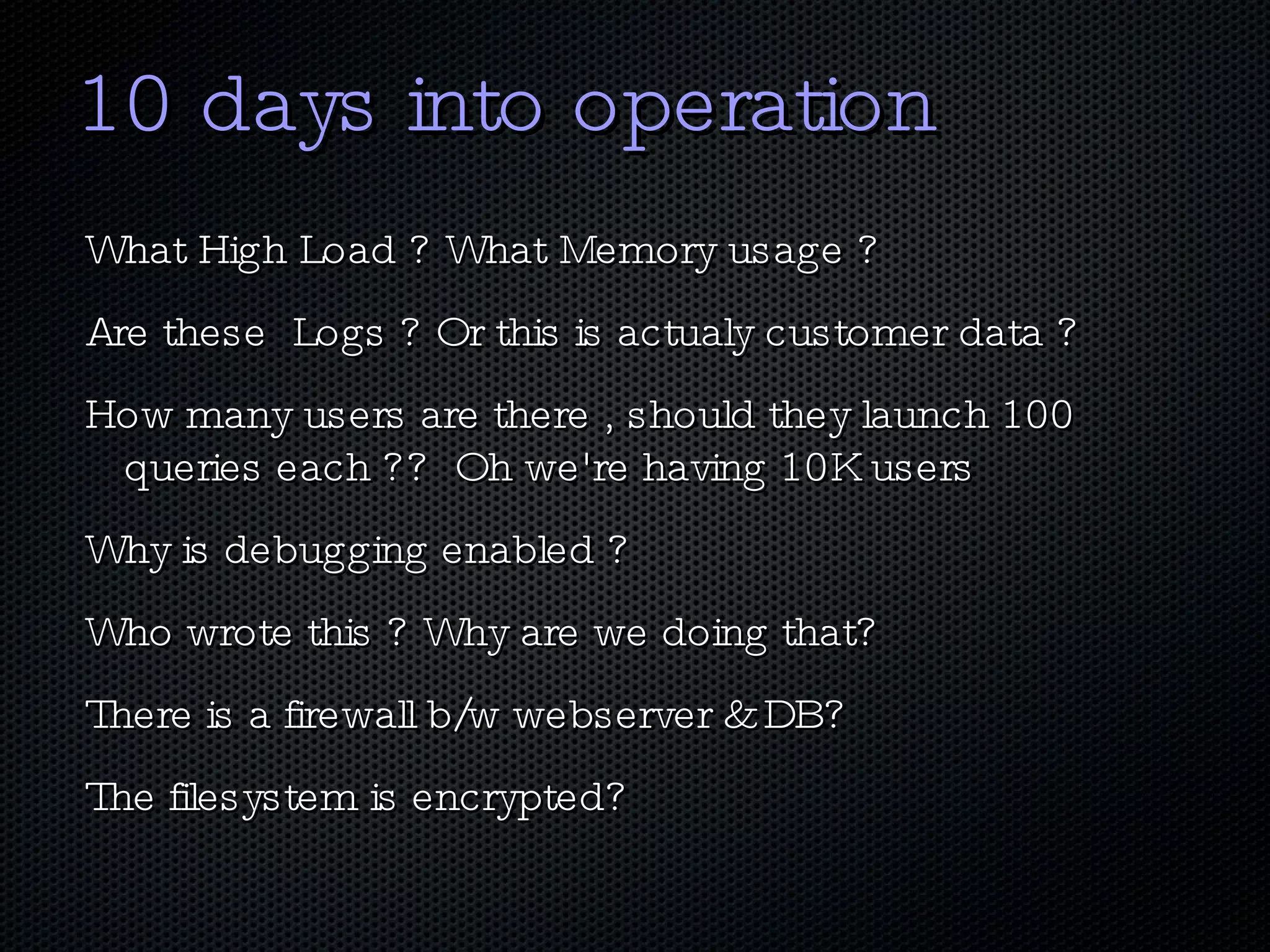 10 days into operation

What High Load ? What Memory usage ?

Are these Logs ? Or this is actualy customer data ?

How many users are there , should they launch 100 queries each ?? Oh we're having 10K users

Why is debugging enabled ?

Who wrote this ? Why are we doing that?

There is a firewall b/w webserver & DB?

The filesystem is encrypted?